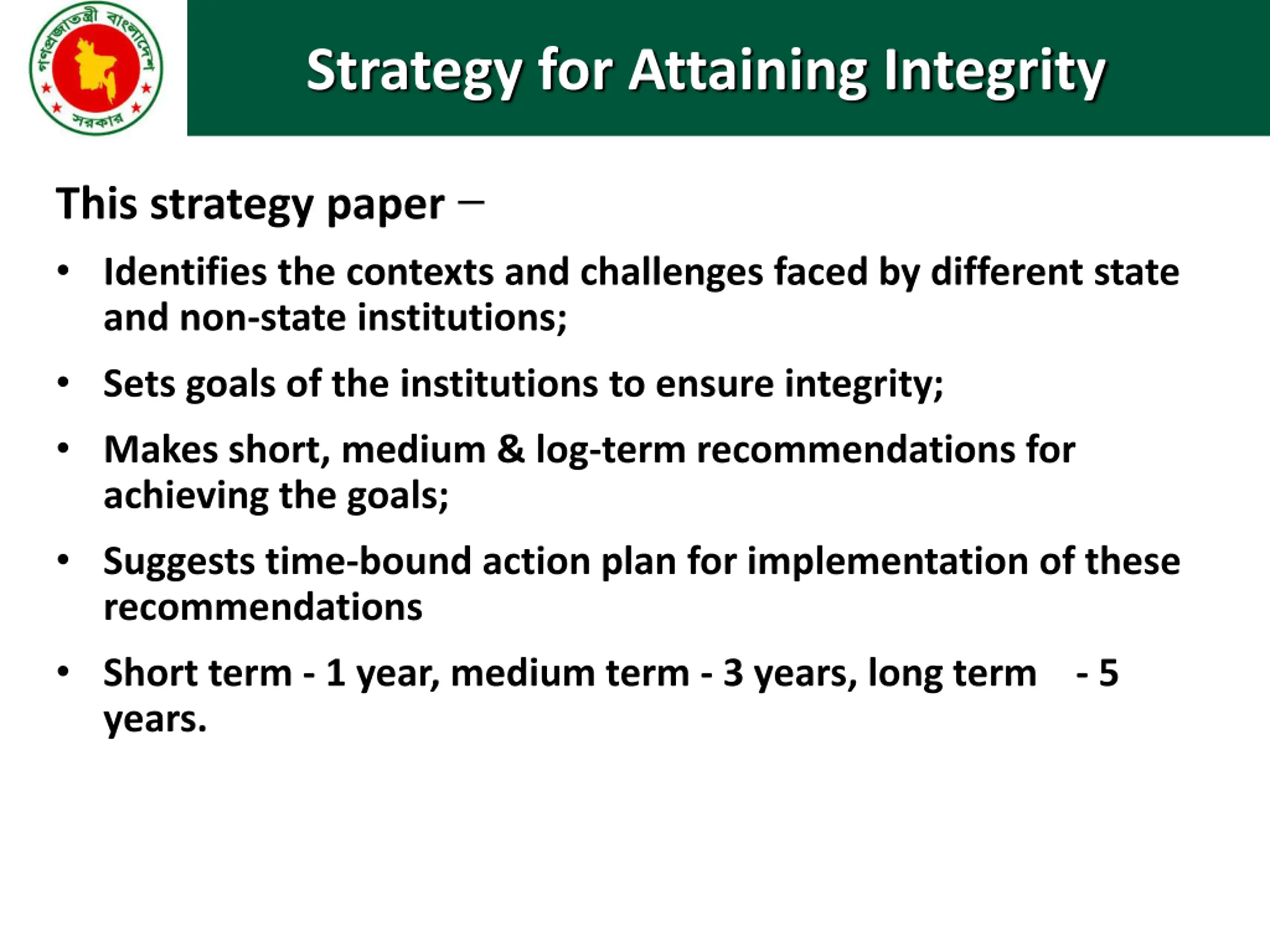 গণপ্রজাতন্ত্রী বাংলাদেশ সরকার

Strategy for Attaining Integrity

This strategy paper –

• Identifies the contexts and challenges faced by different state and non-state institutions;

• Sets goals of the institutions to ensure integrity;

• Makes short, medium & log-term recommendations for achieving the goals;

• Suggests time-bound action plan for implementation of these recommendations

• Short term - 1 year, medium term - 3 years, long term - 5 years.